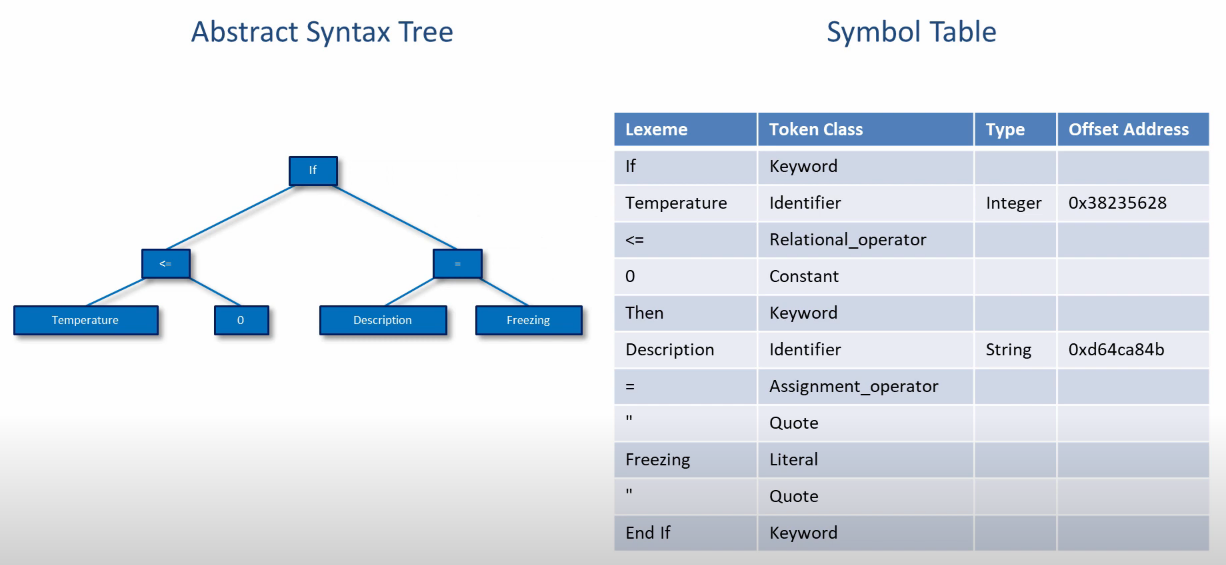 Abstract Syntax Tree

If

<=

=

Temperature

0

Description

Freezing

Symbol Table

| Lexeme | Token Class | Type | Offset Address |
|---|---|---|---|
| If | Keyword | | |
| Temperature | Identifier | Integer | 0x38235628 |
| <= | Relational_operator | | |
| 0 | Constant | | |
| Then | Keyword | | |
| Description | Identifier | String | 0xd64ca84b |
| = | Assignment_operator | | |
| " | Quote | | |
| Freezing | Literal | | |
| " | Quote | | |
| End If | Keyword | | |